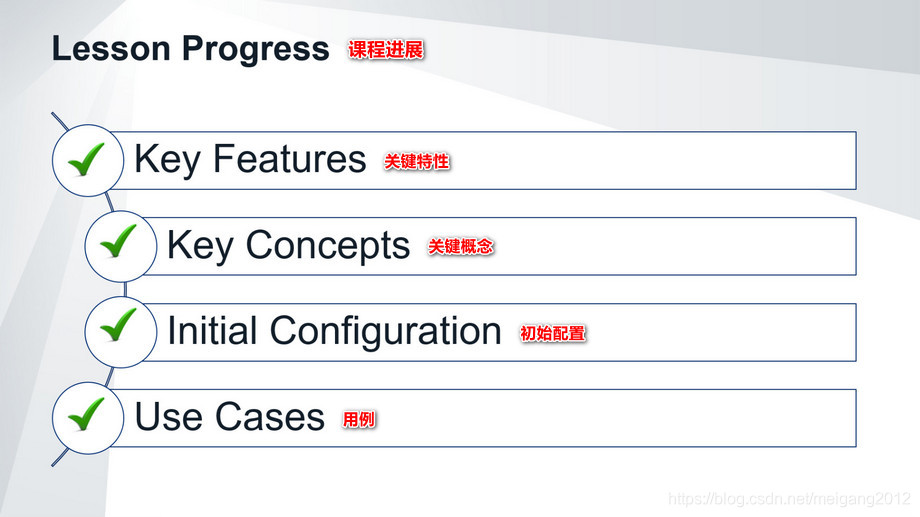 Lesson Progress 课程进展

Key Features 关键特性

Key Concepts 关键概念

Initial Configuration 初始配置

Use Cases 用例

https://blog.csdn.net/meigang2012